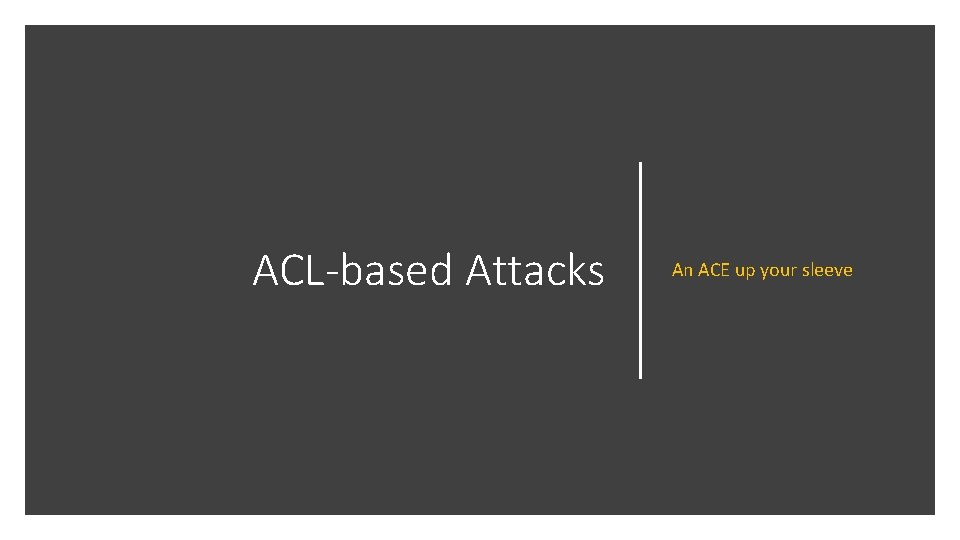 ACL-based Attacks

An ACE up your sleeve